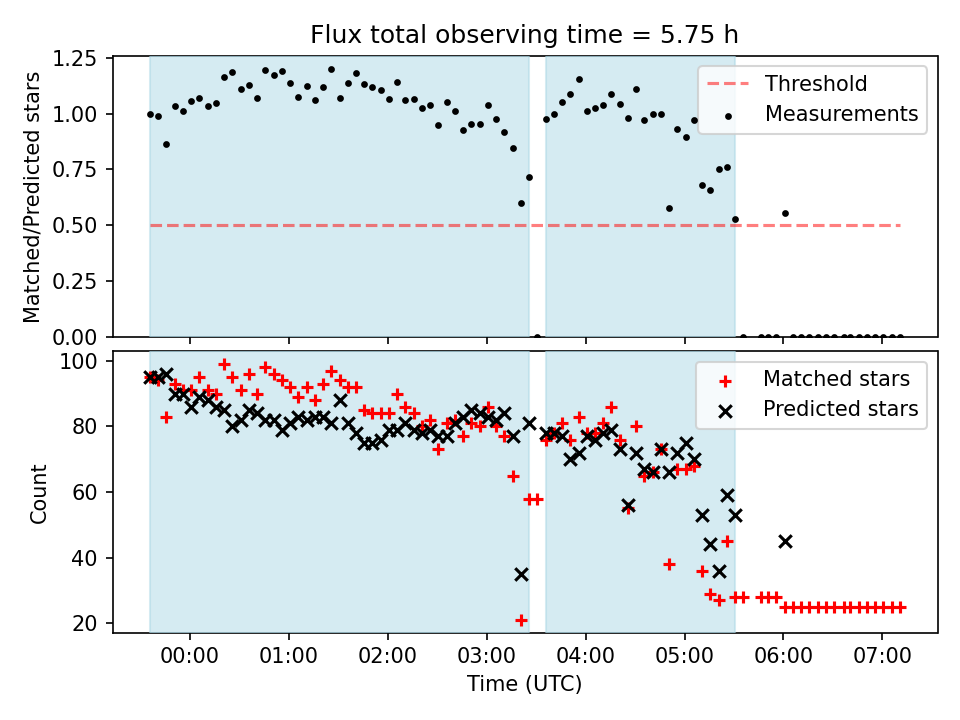 Flux total observing time = 5.75 h

Matched/Predicted stars

1.25
1.00
0.75
0.50
0.25
0.00

Threshold
Measurements

Count

100
80
60
40
20

Matched stars
Predicted stars

00:00
01:00
02:00
03:00
04:00
05:00
06:00
07:00

Time (UTC)